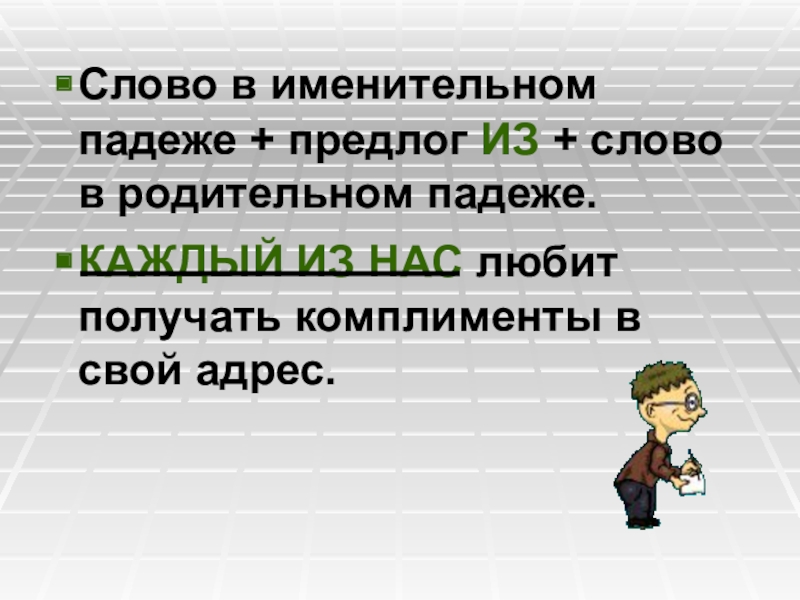 Слово в именительном падеже + предлог ИЗ + слово в родительном падеже.

КАЖДЫЙ ИЗ НАС любит получать комплименты в свой адрес.